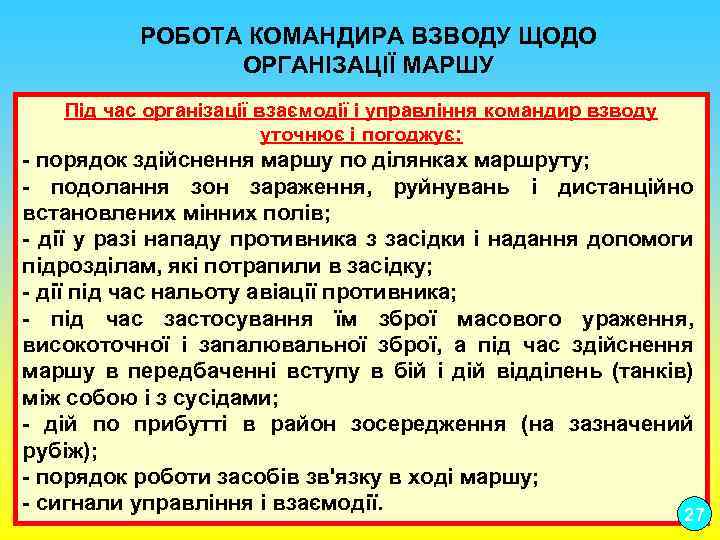 РОБОТА КОМАНДИРА ВЗВОДУ ЩОДО ОРГАНІЗАЦІЇ МАРШУ

Під час організації взаємодії і управління командир взводу уточнює і погоджує:
- порядок здійснення маршу по ділянках маршруту;
- подолання зон зараження, руйнувань і дистанційно встановлених мінних полів;
- дії у разі нападу противника з засідки і надання допомоги підрозділам, які потрапили в засідку;
- дії під час нальоту авіації противника;
- під час застосування їм зброї масового ураження, високоточної і запалювальної зброї, а під час здійснення маршу в передбаченні вступу в бій і дій відділень (танків) між собою і з сусідами;
- дій по прибутті в район зосередження (на зазначений рубіж);
- порядок роботи засобів зв'язку в ході маршу;
- сигнали управління і взаємодії.

27